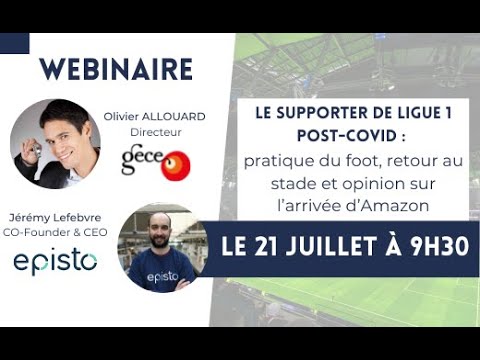 WEBINAIRE

Olivier ALLOUARD
Directeur

gece

Jérémy Lefebvre
CO-Founder & CEO

episto

episto

LE SUPPORTER DE LIGUE 1 POST-COVID : pratique du foot, retour au stade et opinion sur l'arrivée d'Amazon

LE 21 JUILLET À 9H30